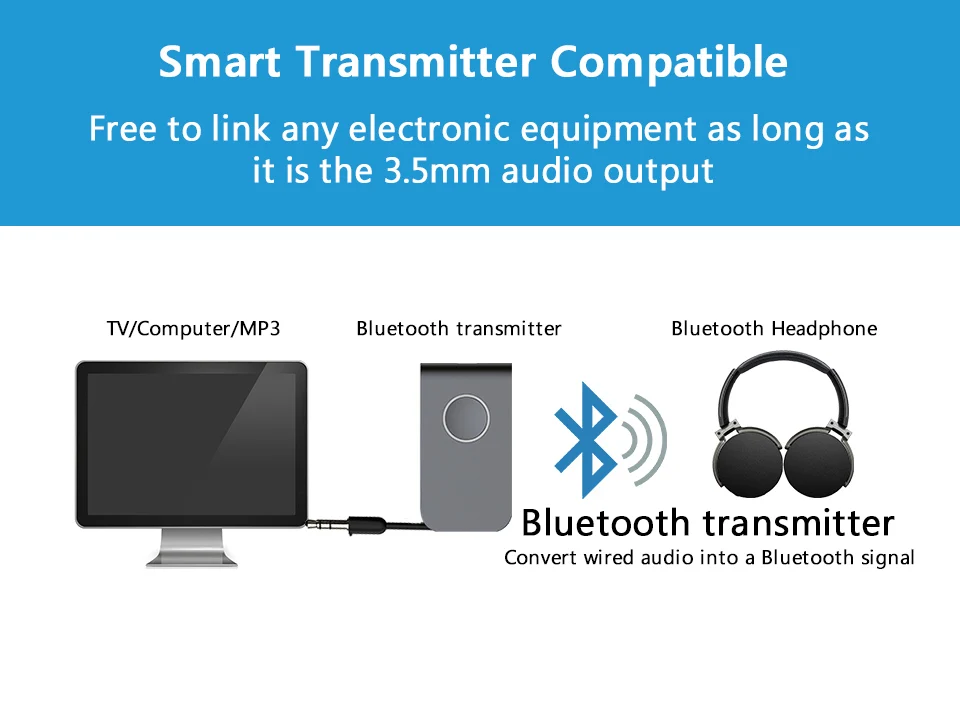 Smart Transmitter Compatible

Free to link any electronic equipment as long as it is the 3.5mm audio output

TV/Computer/MP3

Bluetooth transmitter

Bluetooth Headphone

Bluetooth transmitter

Convert wired audio into a Bluetooth signal